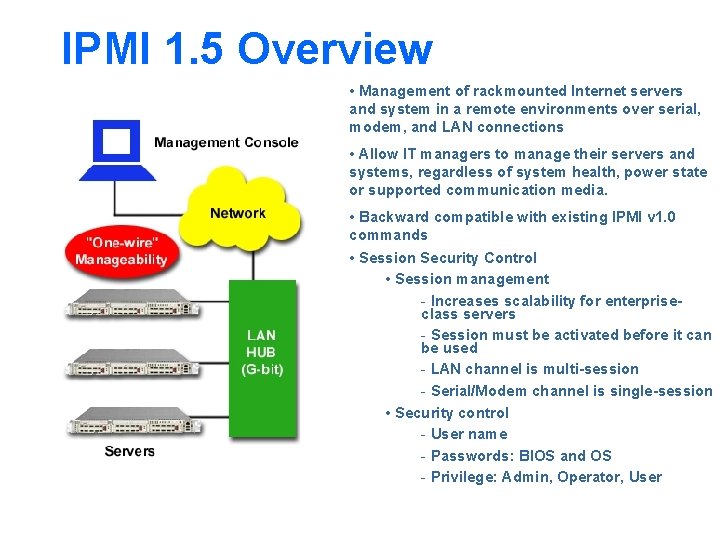 IPMI 1.5 Overview

Management Console

Network

"One-wire" Manageability

LAN HUB (G-bit)

Servers

• Management of rackmounted Internet servers and system in a remote environments over serial, modem, and LAN connections

• Allow IT managers to manage their servers and systems, regardless of system health, power state or supported communication media.

• Backward compatible with existing IPMI v1.0 commands

• Session Security Control

• Session management

- Increases scalability for enterprise-class servers

- Session must be activated before it can be used

- LAN channel is multi-session

- Serial/Modem channel is single-session

• Security control

- User name

- Passwords: BIOS and OS

- Privilege: Admin, Operator, User